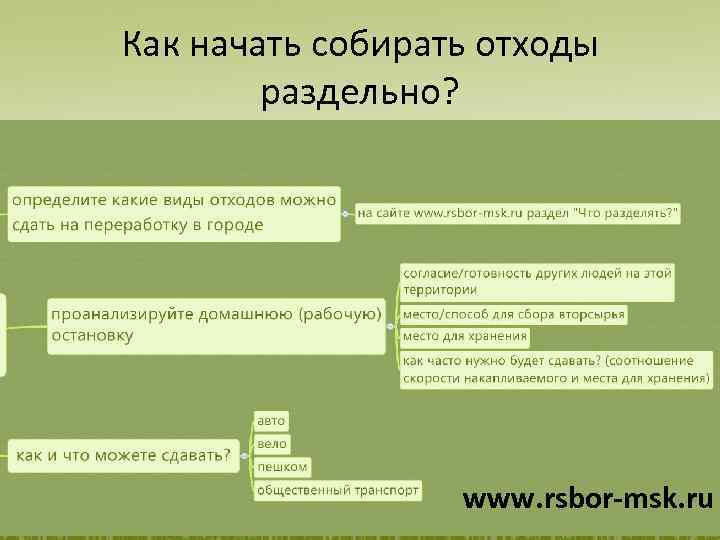 Как начать собирать отходы раздельно?

определите какие виды отходов можно сдать на переработку в городе

на сайте www.rsbor-msk.ru раздел "Что разделять?"

проанализируйте домашнюю (рабочую) остановку

согласие/готовность других людей на этой территории

место/способ для сбора вторсырья

место для хранения

как часто нужно будет сдавать? (соотношение скорости накапливаемого и места для хранения)

как и что можете сдавать?

авто

вело

пешком

общественный транспорт

www.rsbor-msk.ru